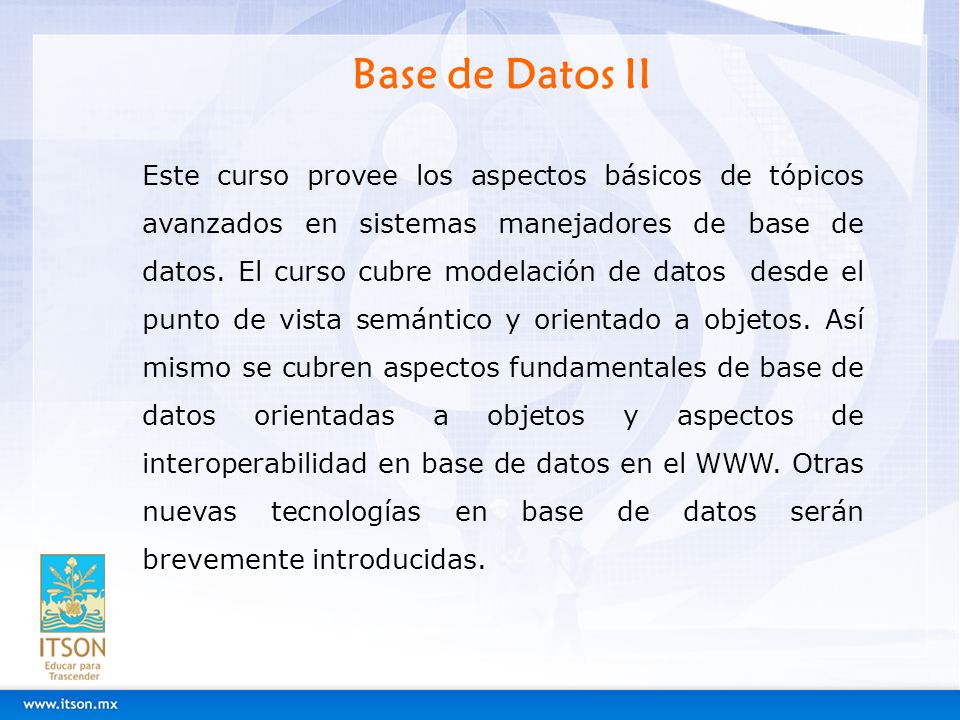 Base de Datos II

Este curso provee los aspectos básicos de tópicos avanzados en sistemas manejadores de base de datos. El curso cubre modelación de datos desde el punto de vista semántico y orientado a objetos. Así mismo se cubren aspectos fundamentales de base de datos orientadas a objetos y aspectos de interoperabilidad en base de datos en el WWW. Otras nuevas tecnologías en base de datos serán brevemente introducidas.

ITSON
Educar para Trascender

www.itson.mx